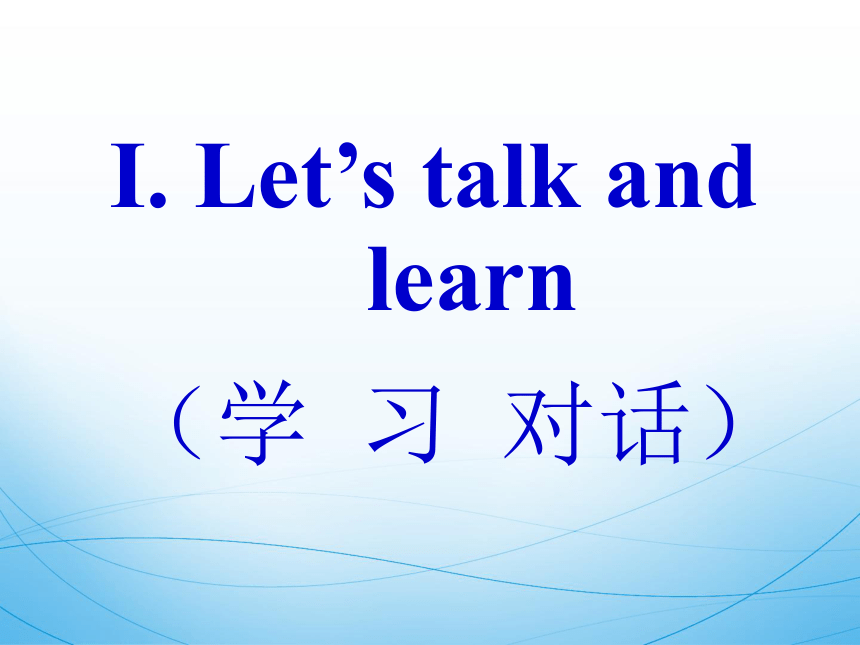 I. Let’s talk and learn

（学 习 对话）